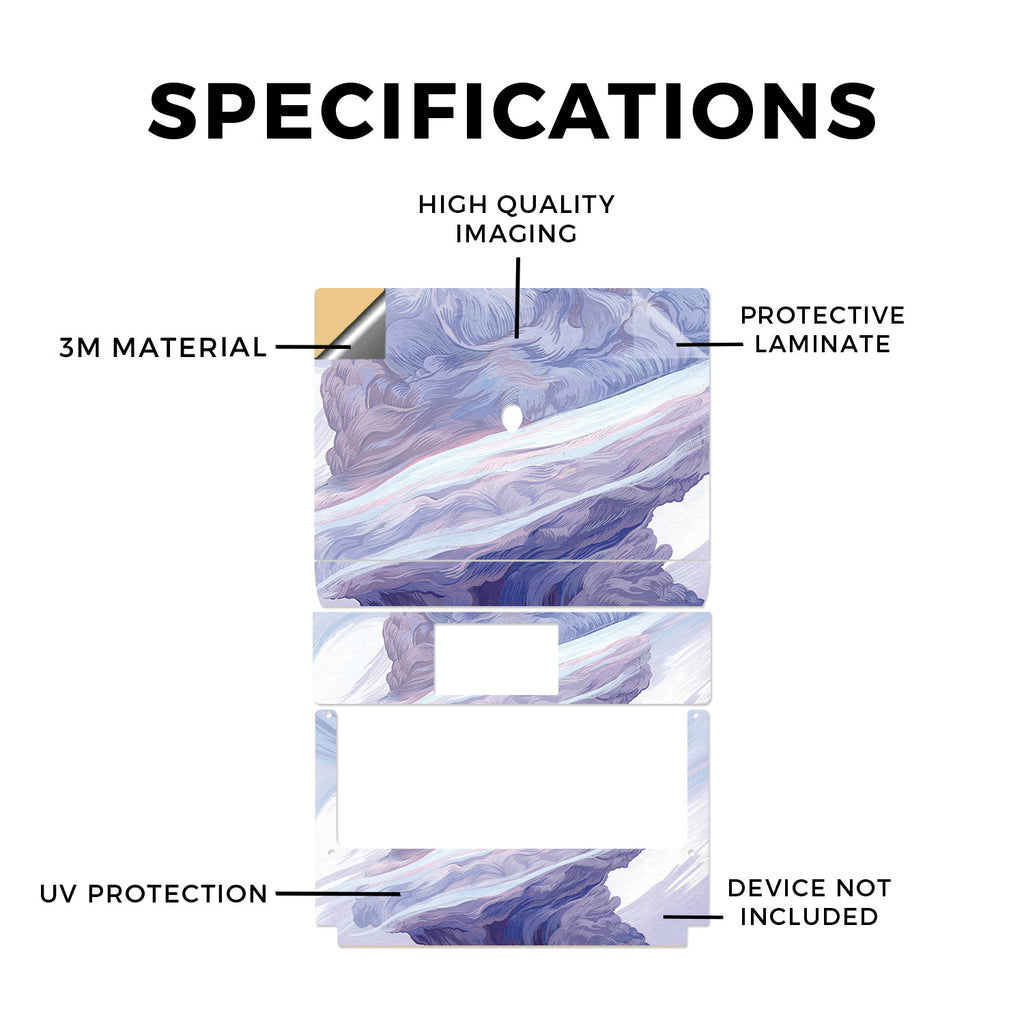 SPECIFICATIONS

HIGH QUALITY IMAGING

3M MATERIAL

PROTECTIVE LAMINATE

UV PROTECTION

DEVICE NOT INCLUDED